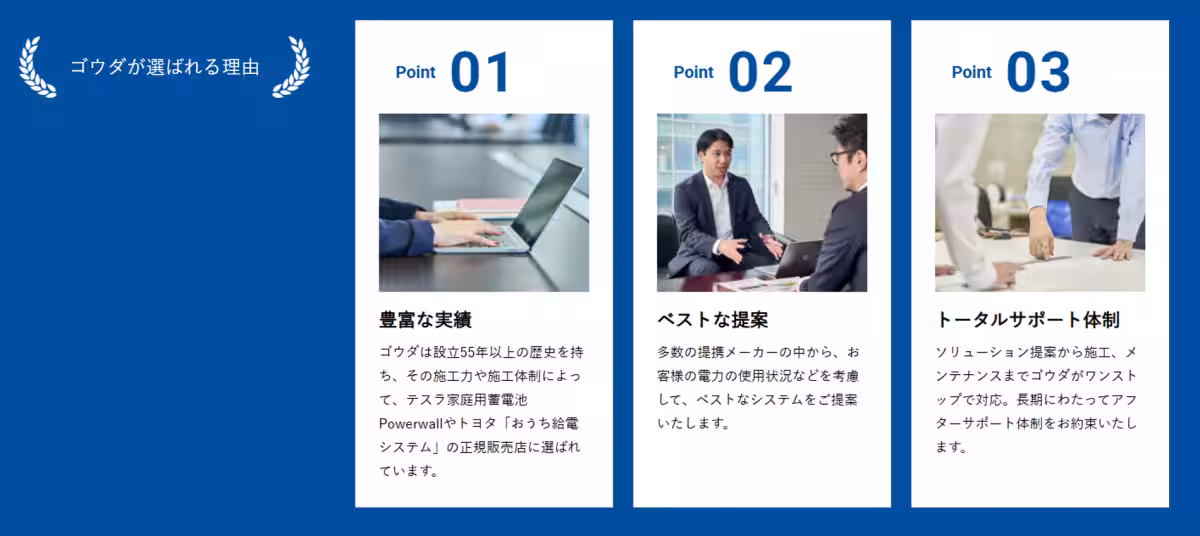 ゴウダが選ばれる理由

Point 01

豊富な実績

ゴウダは設立55年以上の歴史を持ち、その施工力や施工体制によって、テスラ家庭用蓄電池Powerwallやトヨタ「おうち給電システム」の正規販売店に選ばれています。

Point 02

ベストな提案

多数の提携メーカーの中から、お客様の電力の使用状況などを考慮して、ベストなシステムをご提案いたします。

Point 03

トータルサポート体制

ソリューション提案から施工、メンテナンスまでゴウダがワンストップで対応。長期にわたってアフターサポート体制をお約束いたします。